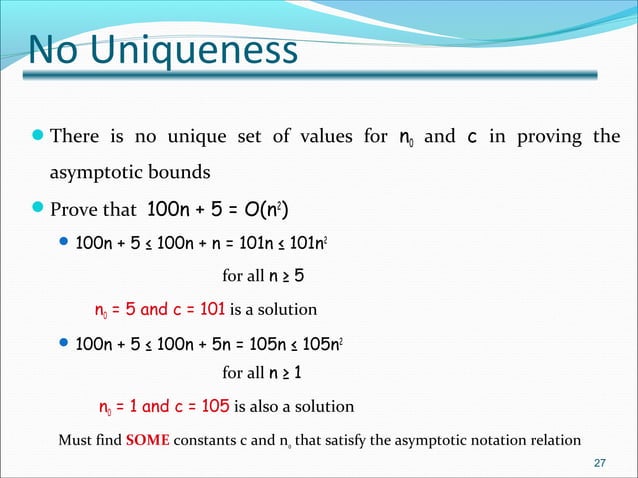 No Uniqueness

There is no unique set of values for $n_0$ and $c$ in proving the asymptotic bounds

Prove that $100n + 5 = O(n^2)$

$100n + 5 \leq 100n + n = 101n \leq 101n^2$

for all $n \geq 5$

$n_0 = 5$ and $c = 101$ is a solution

$100n + 5 \leq 100n + 5n = 105n \leq 105n^2$

for all $n \geq 1$

$n_0 = 1$ and $c = 105$ is also a solution

Must find SOME constants c and $n_0$ that satisfy the asymptotic notation relation

27